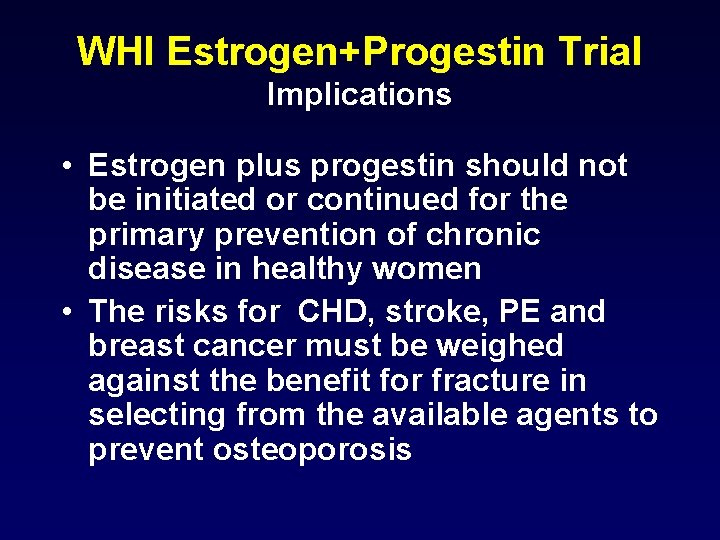 WHI Estrogen+Progestin Trial
Implications

• Estrogen plus progestin should not be initiated or continued for the primary prevention of chronic disease in healthy women
• The risks for CHD, stroke, PE and breast cancer must be weighed against the benefit for fracture in selecting from the available agents to prevent osteoporosis